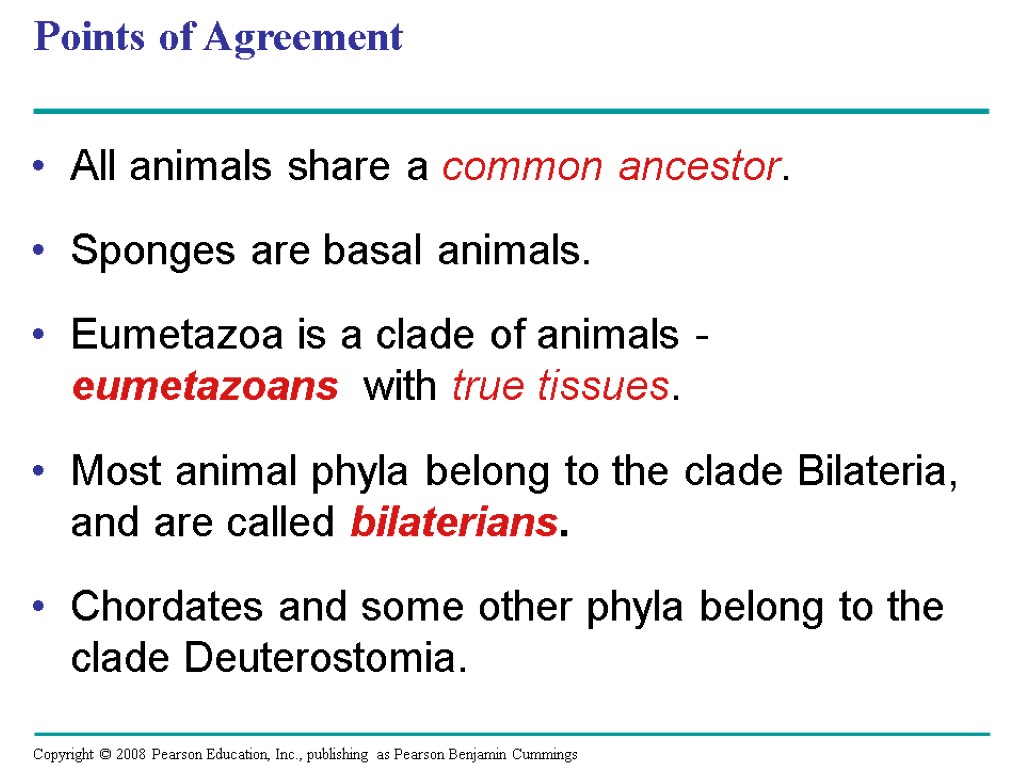 Points of Agreement

• All animals share a common ancestor.

• Sponges are basal animals.

• Eumetazoa is a clade of animals - eumetazoans with true tissues.

• Most animal phyla belong to the clade Bilateria, and are called bilaterians.

• Chordates and some other phyla belong to the clade Deuterostomia.

Copyright © 2008 Pearson Education, Inc., publishing as Pearson Benjamin Cummings